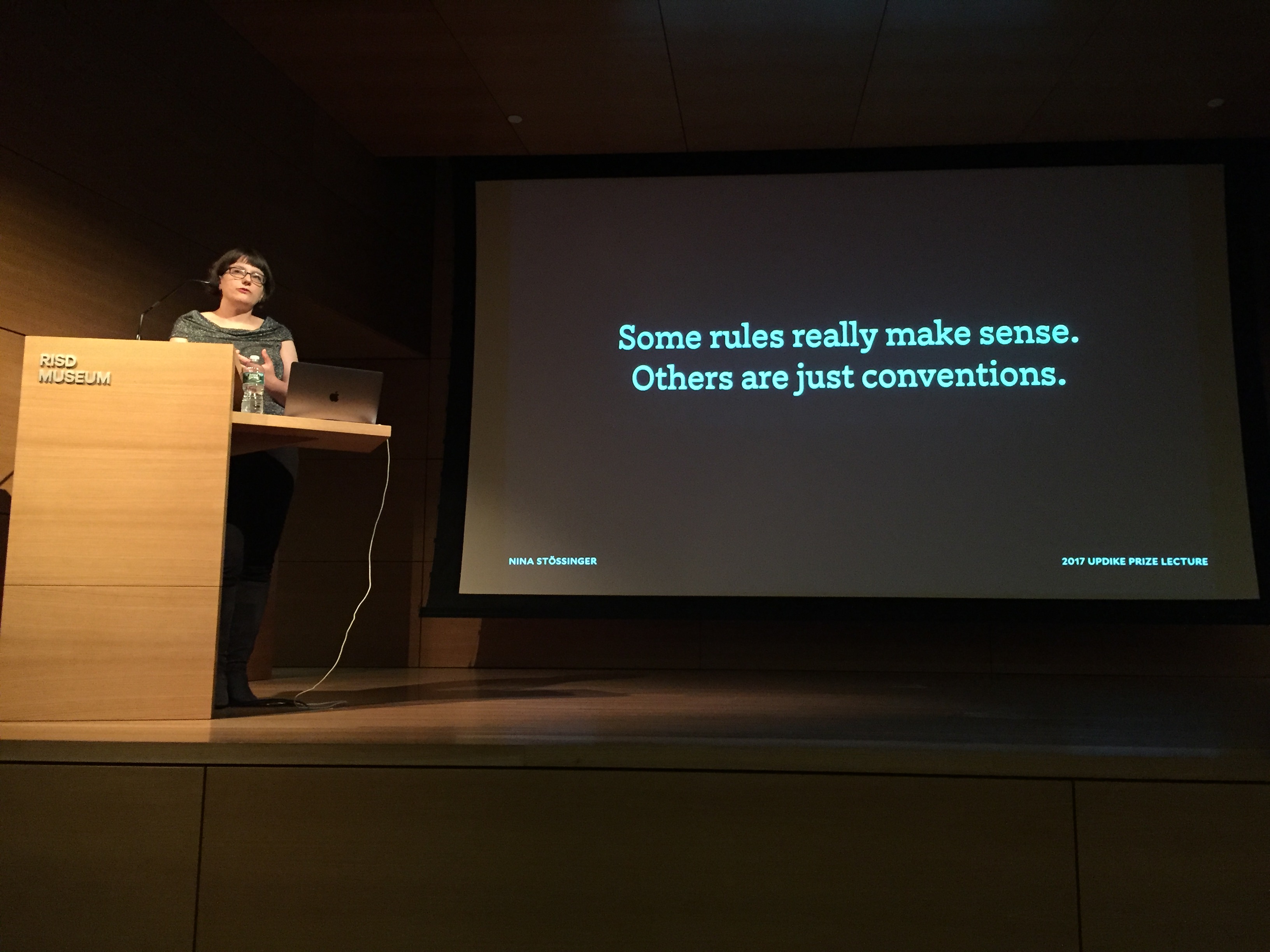 RISD MUSEUM

Some rules really make sense.
Others are just conventions.

NINA STÖSSINGER

2017 UPDIKE PRIZE LECTURE